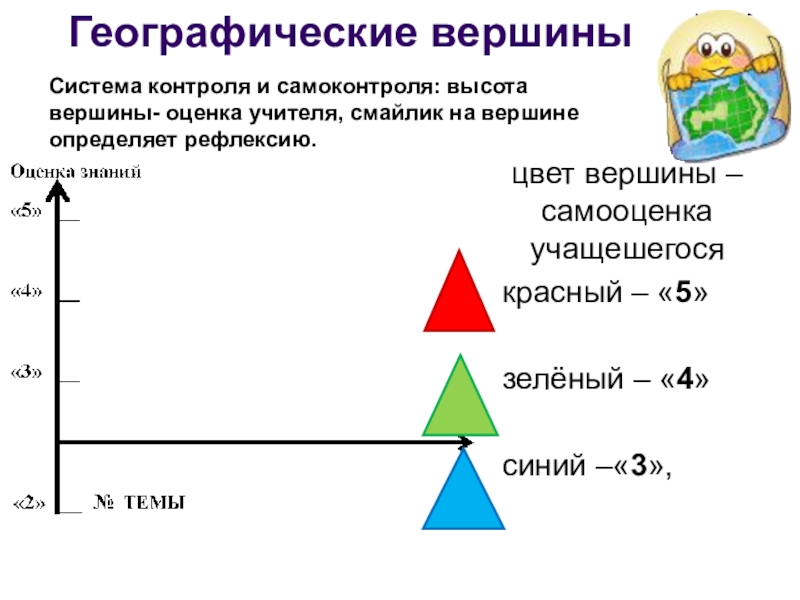 Географические вершины

Система контроля и самоконтроля: высота вершины- оценка учителя, смайлик на вершине определяет рефлексию.

Оценка знаний

«5»

«4»

«3»

«2»

№ ТЕМЫ

цвет вершины – самооценка учащешегося

красный – «5»

зелёный – «4»

синий –«3»,